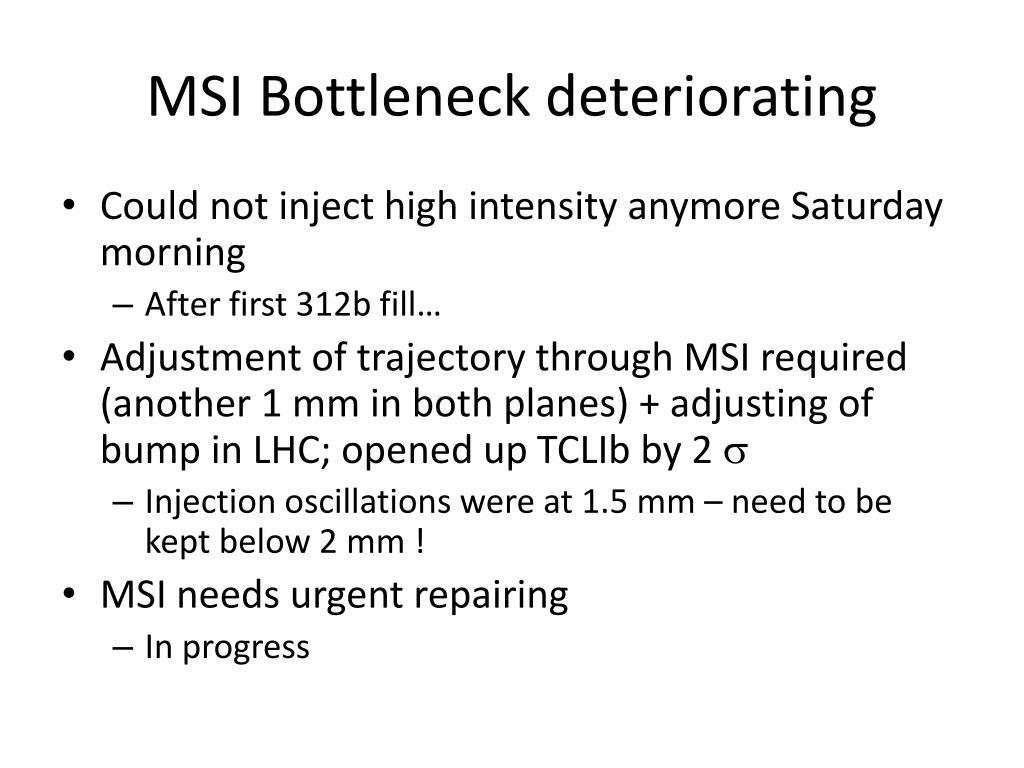 MSI Bottleneck deteriorating

• Could not inject high intensity anymore Saturday morning
 – After first 312b fill…
• Adjustment of trajectory through MSI required (another 1 mm in both planes) + adjusting of bump in LHC; opened up TCLIb by 2 $\sigma$
 – Injection oscillations were at 1.5 mm – need to be kept below 2 mm !
• MSI needs urgent repairing
 – In progress